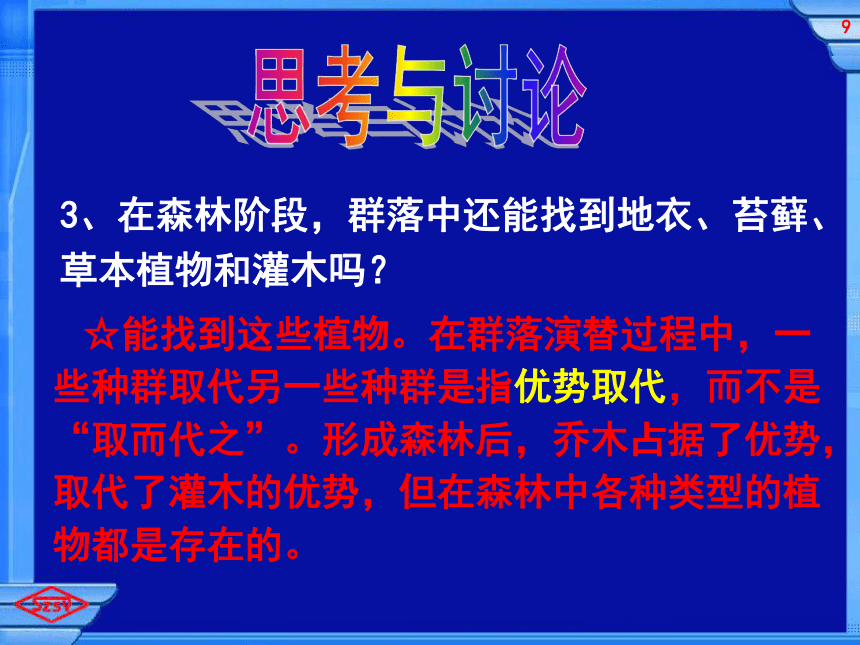 9

思考与讨论

3、在森林阶段，群落中还能找到地衣、苔藓、草本植物和灌木吗？

☆能找到这些植物。在群落演替过程中，一些种群取代另一些种群是指优势取代，而不是“取而代之”。形成森林后，乔木占据了优势，取代了灌木的优势，但在森林中各种类型的植物都是存在的。

SZSY